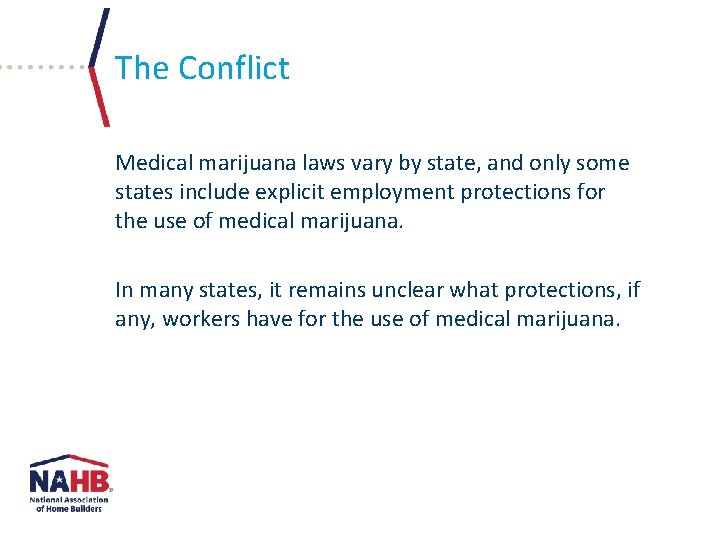 The Conflict

Medical marijuana laws vary by state, and only some states include explicit employment protections for the use of medical marijuana.

In many states, it remains unclear what protections, if any, workers have for the use of medical marijuana.

NAHB
National Association of Home Builders